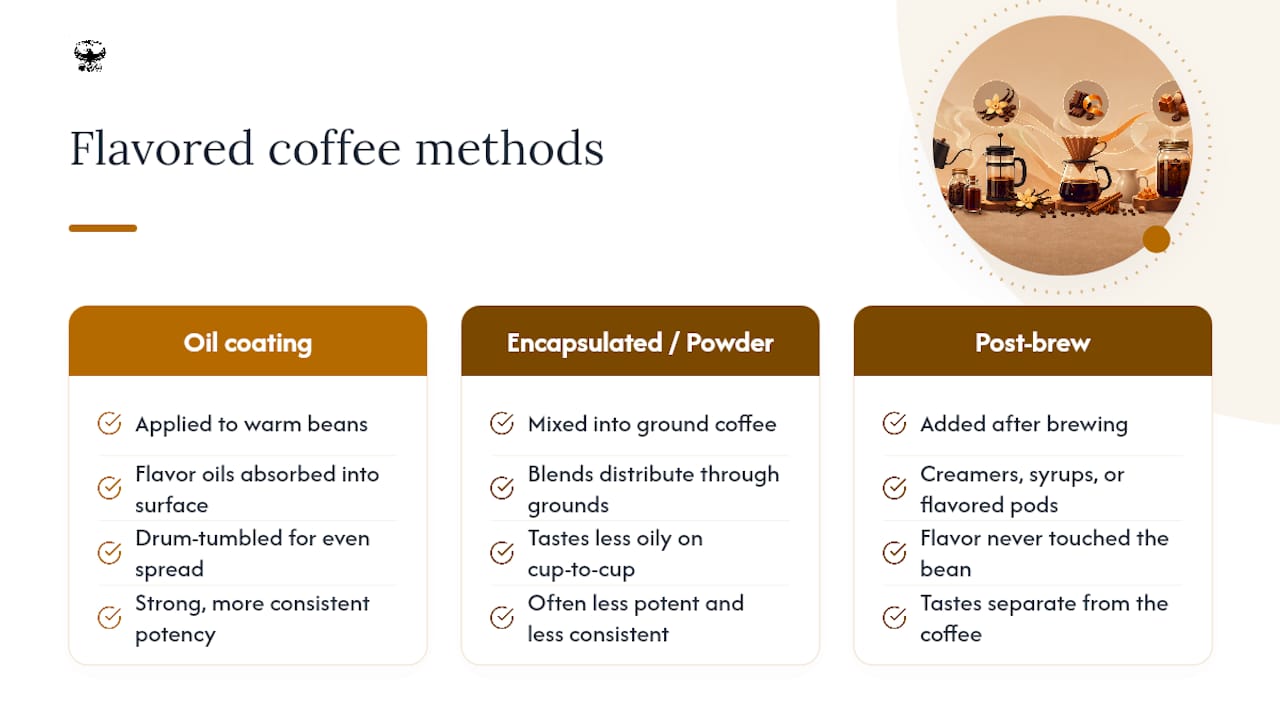 Flavored coffee methods

Oil coating

Applied to warm beans

Flavor oils absorbed into surface

Drum-tumbled for even spread

Strong, more consistent potency

Encapsulated / Powder

Mixed into ground coffee

Blends distribute through grounds

Tastes less oily on cup-to-cup

Often less potent and less consistent

Post-brew

Added after brewing

Creamers, syrups, or flavored pods

Flavor never touched the bean

Tastes separate from the coffee